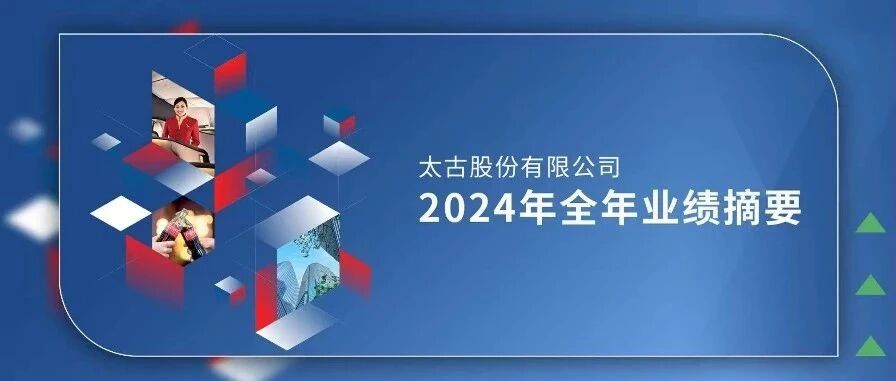 太古股份有限公司
2024年全年业绩摘要